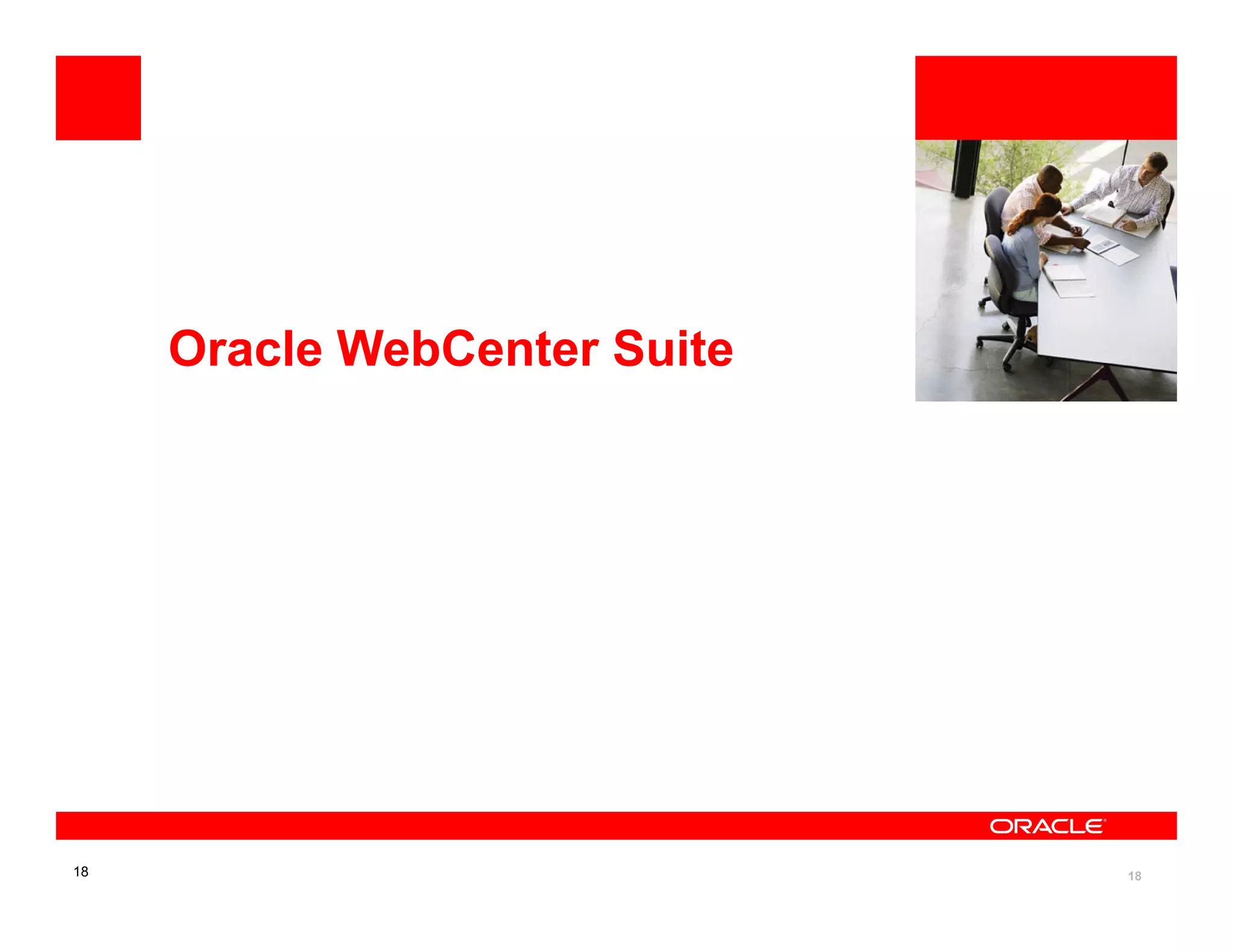 Oracle WebCenter Suite

ORACLE

18

18